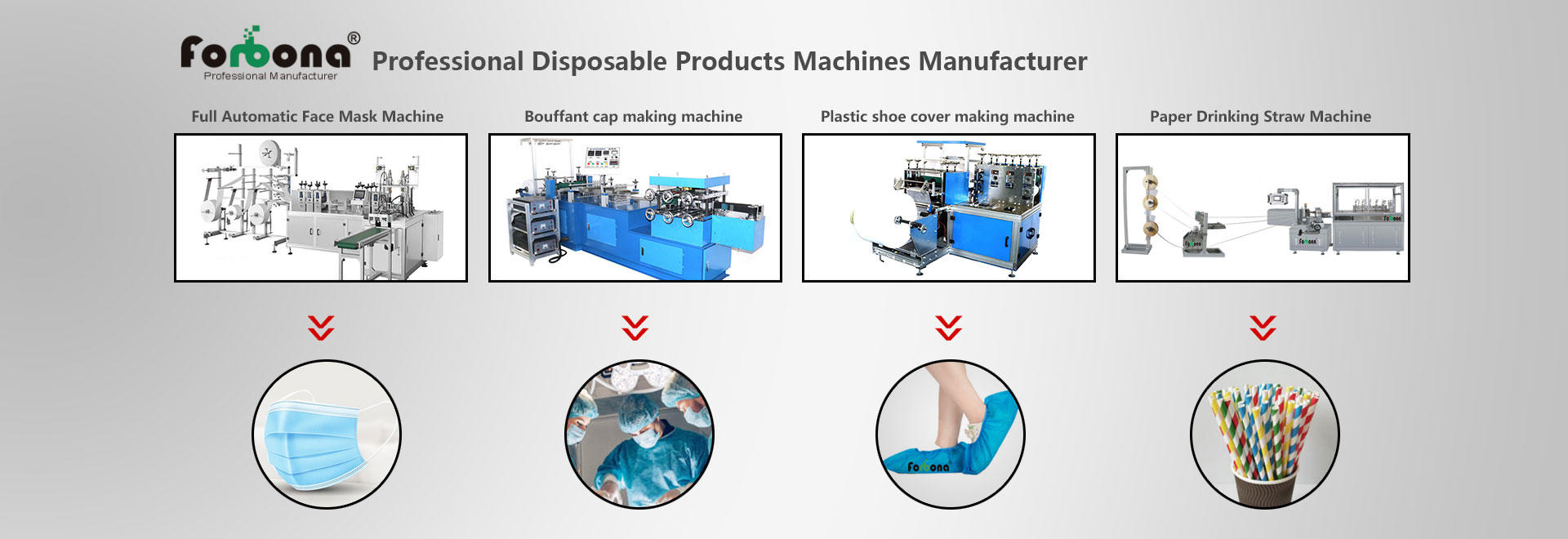 Forbona®
Professional Manufacturer
Professional Disposable Products Machines Manufacturer

Full Automatic Face Mask Machine

Bouffant cap making machine

Plastic shoe cover making machine

Paper Drinking Straw Machine

Forbona

Forbona